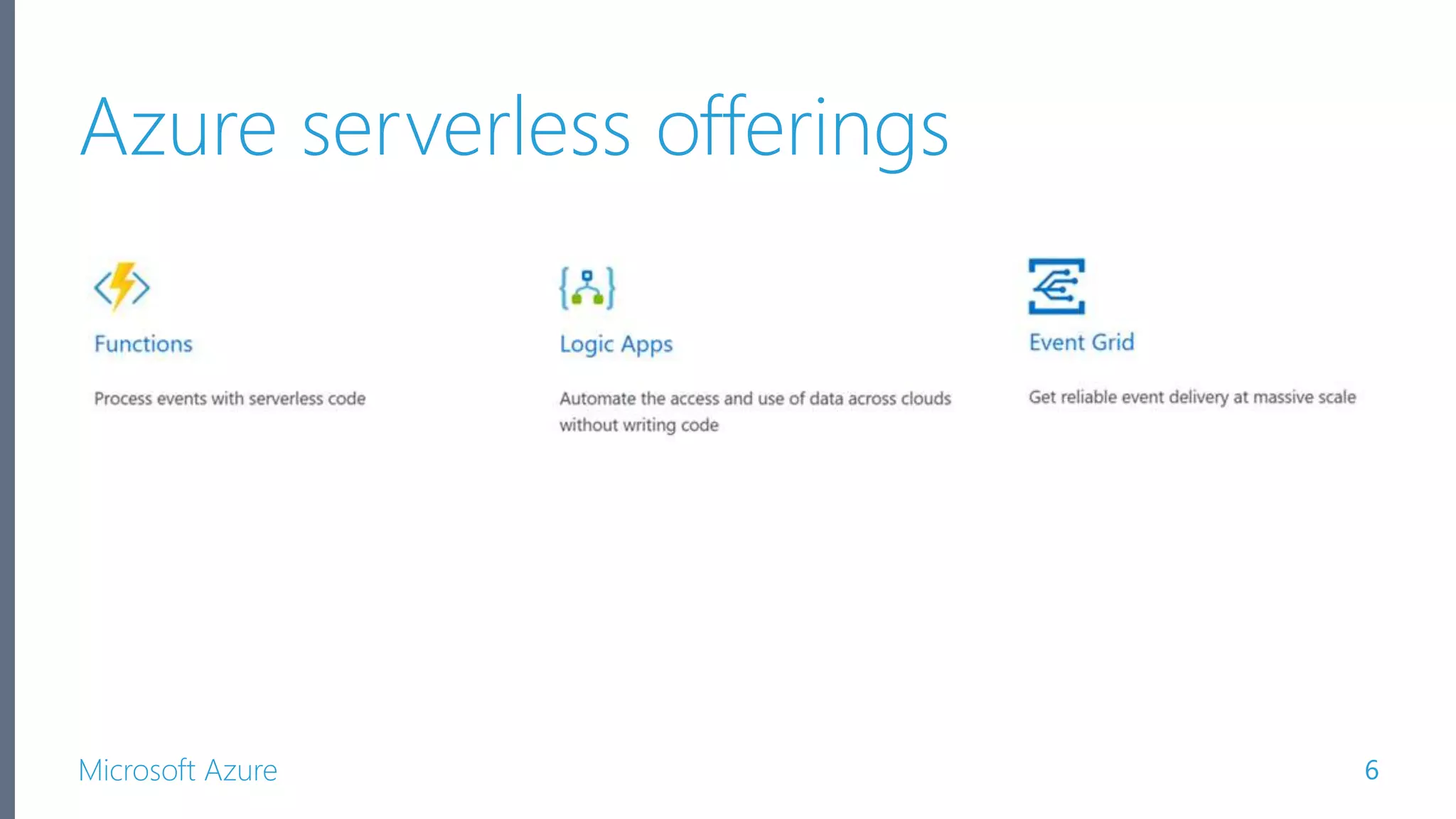 Azure serverless offerings

Functions

Process events with serverless code

Logic Apps

Automate the access and use of data across clouds without writing code

Event Grid

Get reliable event delivery at massive scale

Microsoft Azure

6